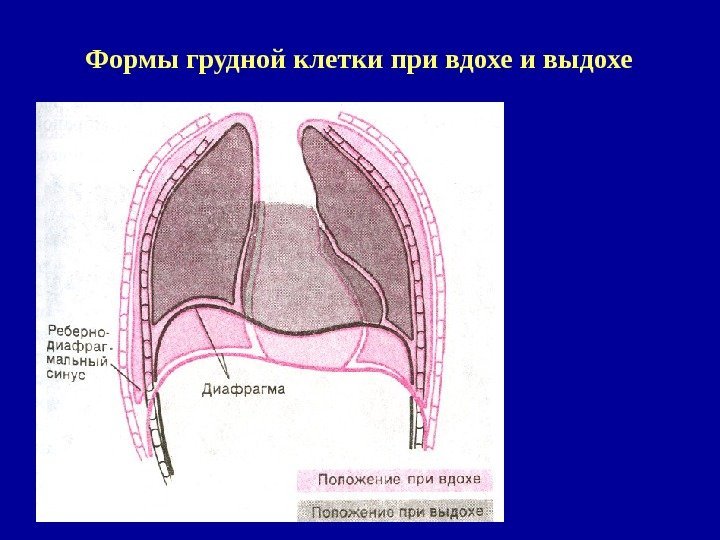 Формы грудной клетки при вдохе и выдохе

Реберно-диафрагмальный синус

Диафрагма

Положение при вдохе

Положение при выдохе